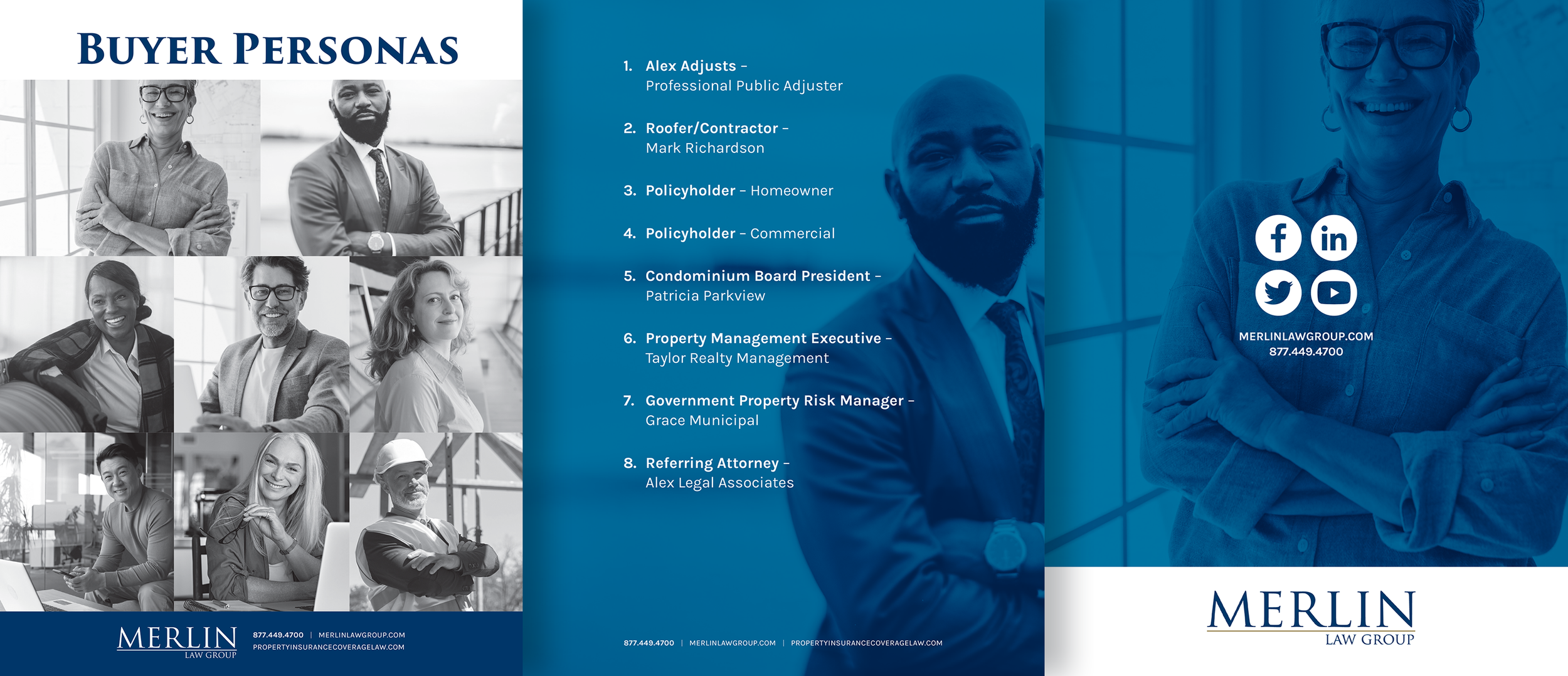 BUYER PERSONAS

MERLIN
LAW GROUP

877.449.4700 | MERLINLAWGROUP.COM
PROPERTYINSURANCECOVERAGELAW.COM

1. Alex Adjusts – Professional Public Adjuster

2. Roofer/Contractor – Mark Richardson

3. Policyholder – Homeowner

4. Policyholder – Commercial

5. Condominium Board President – Patricia Parkview

6. Property Management Executive – Taylor Realty Management

7. Government Property Risk Manager – Grace Municipal

8. Referring Attorney – Alex Legal Associates

877.449.4700 | MERLINLAWGROUP.COM | PROPERTYINSURANCECOVERAGELAW.COM

MERLINLAWGROUP.COM
877.449.4700

MERLIN
LAW GROUP